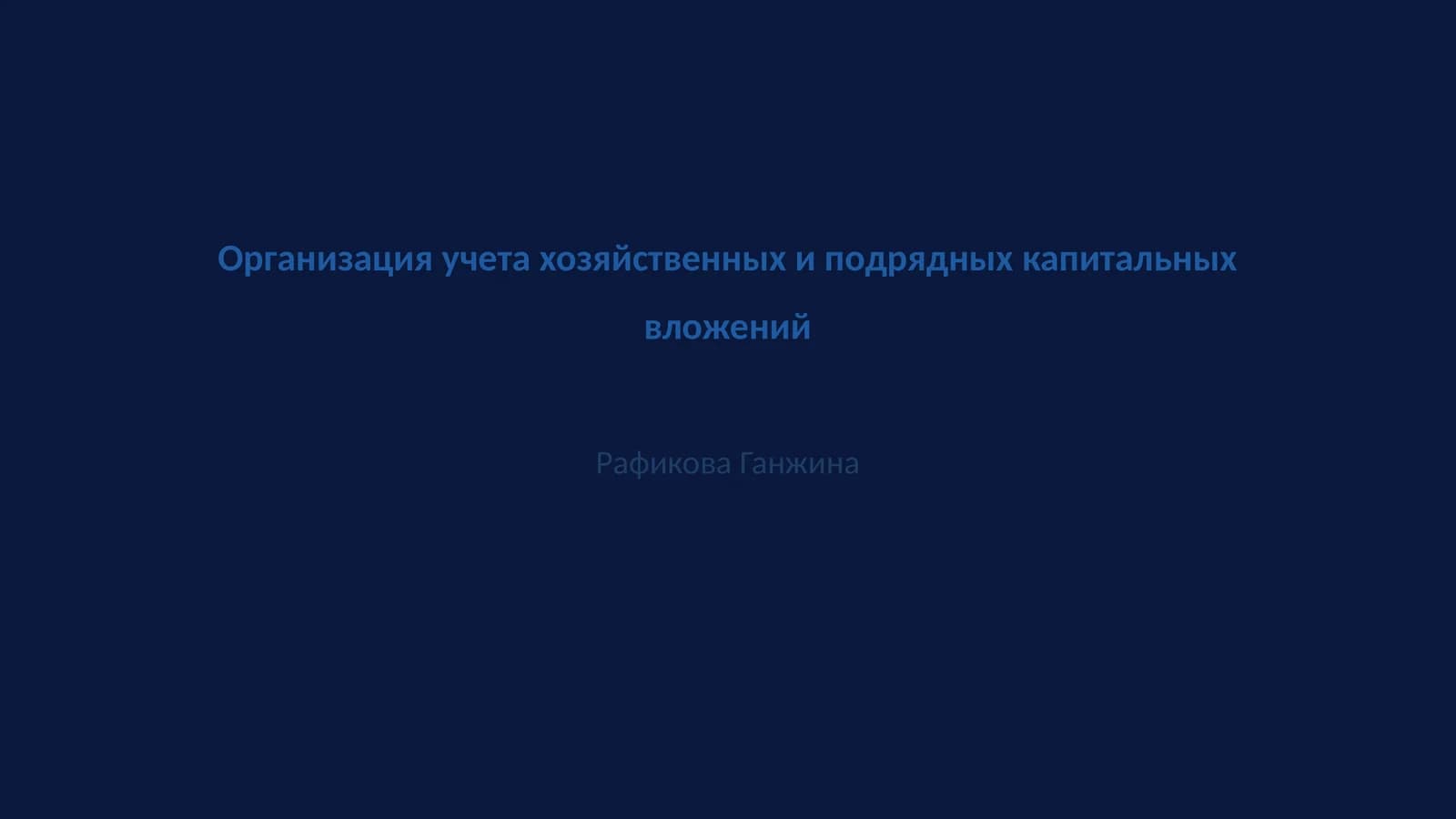 Организация учета хозяйственных и подрядных капитальных вложений

Рафикова Ганжина